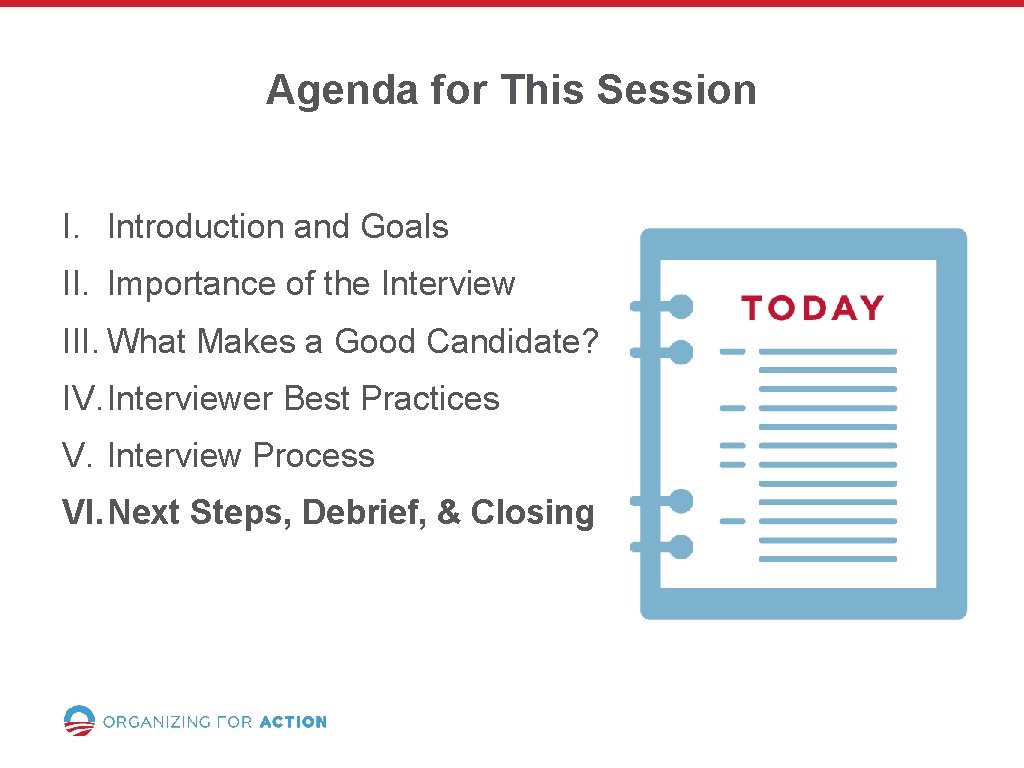 Agenda for This Session

I. Introduction and Goals

II. Importance of the Interview

III. What Makes a Good Candidate?

IV. Interviewer Best Practices

V. Interview Process

VI. Next Steps, Debrief, & Closing

TODAY

ORGANIZING FOR ACTION